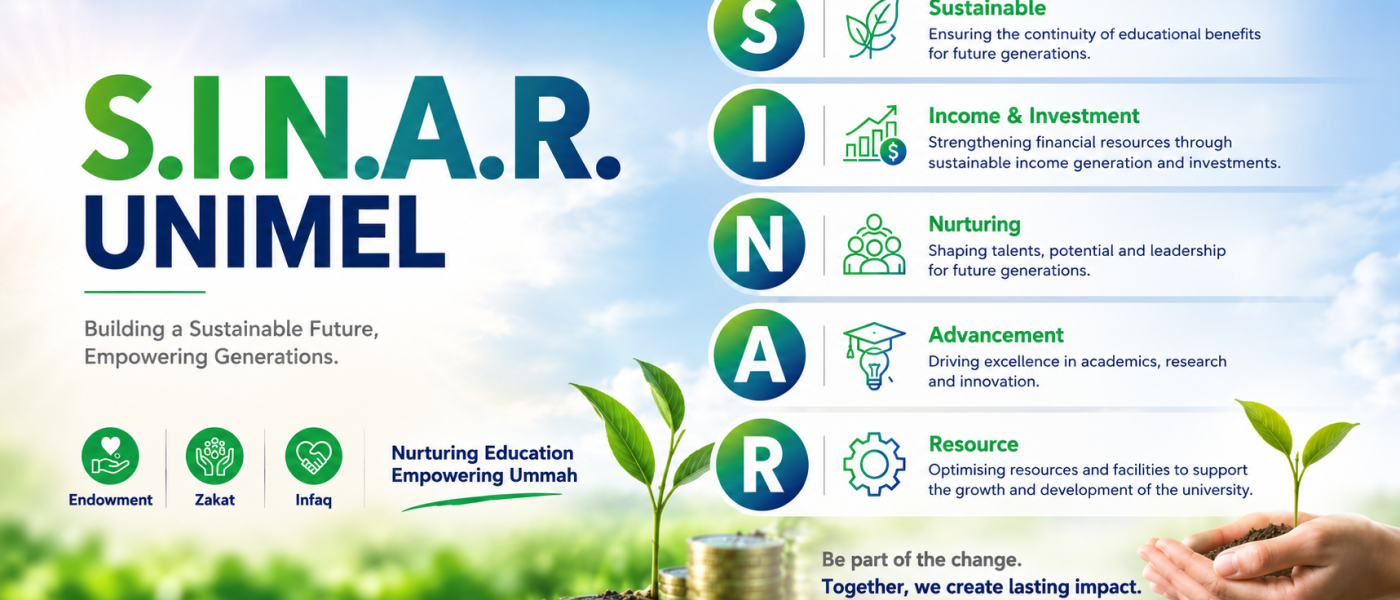 S.I.N.A.R.
UNIMEL

Building a Sustainable Future, Empowering Generations.

Endowment
Zakat
Infaq

Nurturing Education
Empowering Ummah

S
Sustainable
Ensuring the continuity of educational benefits for future generations.

I
Income & Investment
Strengthening financial resources through sustainable income generation and investments.

N
Nurturing
Shaping talents, potential and leadership for future generations.

A
Advancement
Driving excellence in academics, research and innovation.

R
Resource
Optimising resources and facilities to support the growth and development of the university.

Be part of the change.
Together, we create lasting impact.